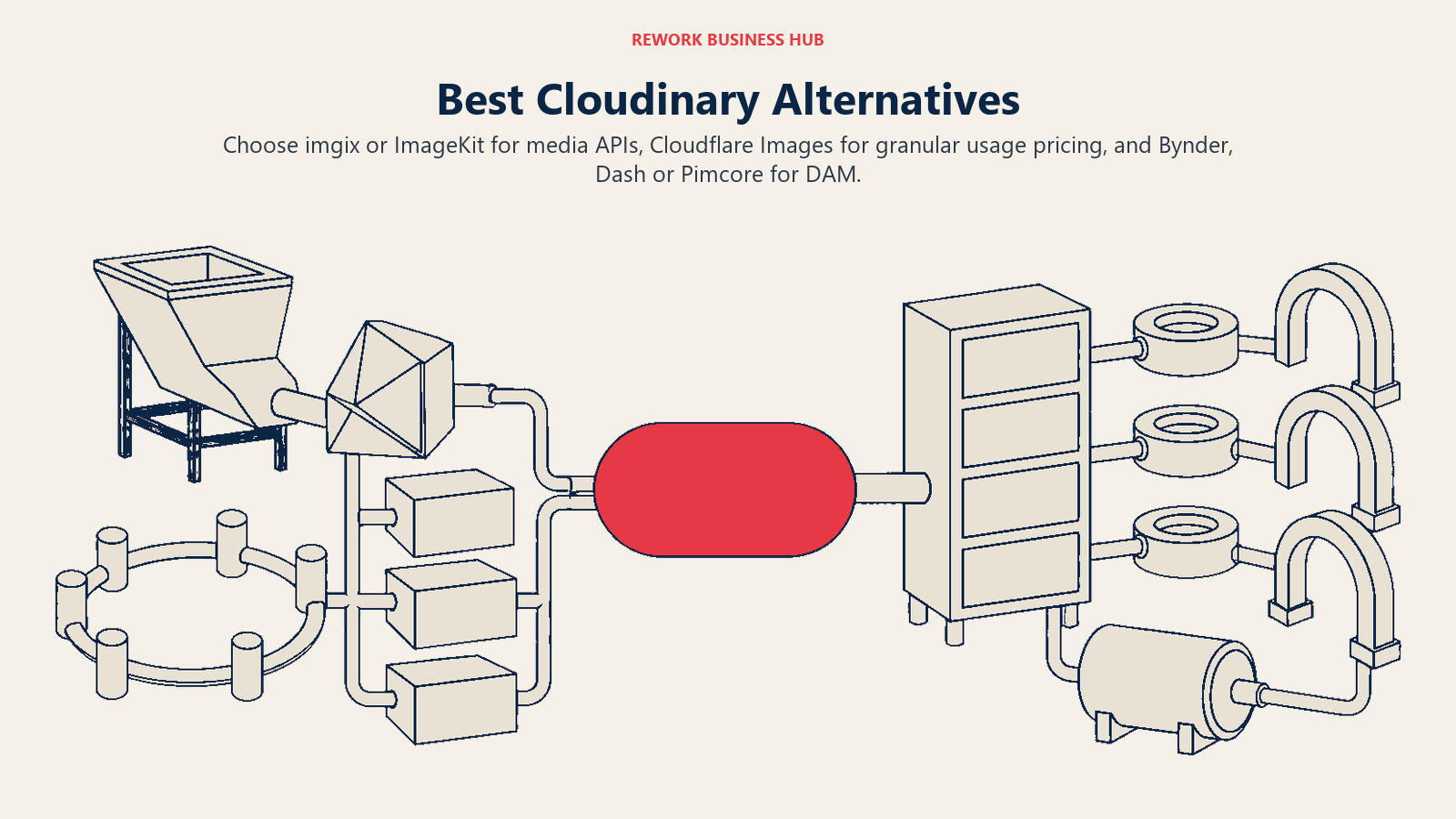 REWORK BUSINESS HUB

Best Cloudinary Alternatives

Choose imgix or ImageKit for media APIs, Cloudflare Images for granular usage pricing, and Bynder, Dash or Pimcore for DAM.